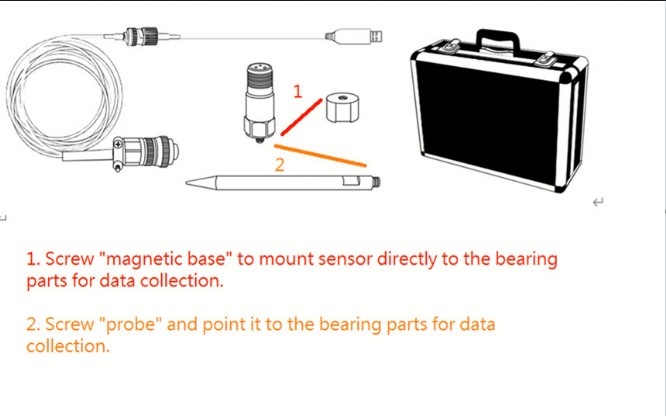 1

2

1. Screw "magnetic base" to mount sensor directly to the bearing parts for data collection.

2. Screw "probe" and point it to the bearing parts for data collection.